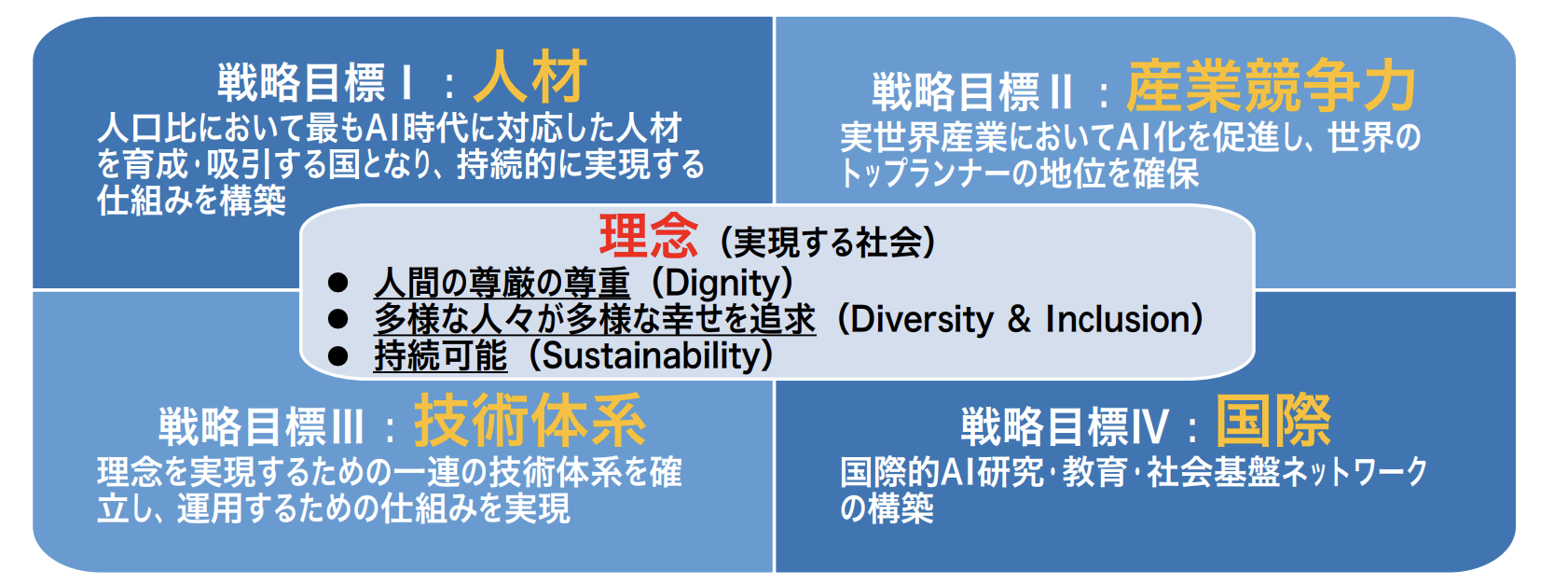 戦略目標Ⅰ：人材
人口比において最もAI時代に対応した人材を育成・吸引する国となり、持続的に実現する仕組みを構築

戦略目標Ⅱ：産業競争力
実世界産業においてAI化を促進し、世界のトップランナーの地位を確保

理念（実現する社会）
● 人間の尊厳の尊重（Dignity）
● 多様な人々が多様な幸せを追求（Diversity & Inclusion）
● 持続可能（Sustainability）

戦略目標Ⅲ：技術体系
理念を実現するための一連の技術体系を確立し、運用するための仕組みを実現

戦略目標Ⅳ：国際
国際的AI研究・教育・社会基盤ネットワークの構築